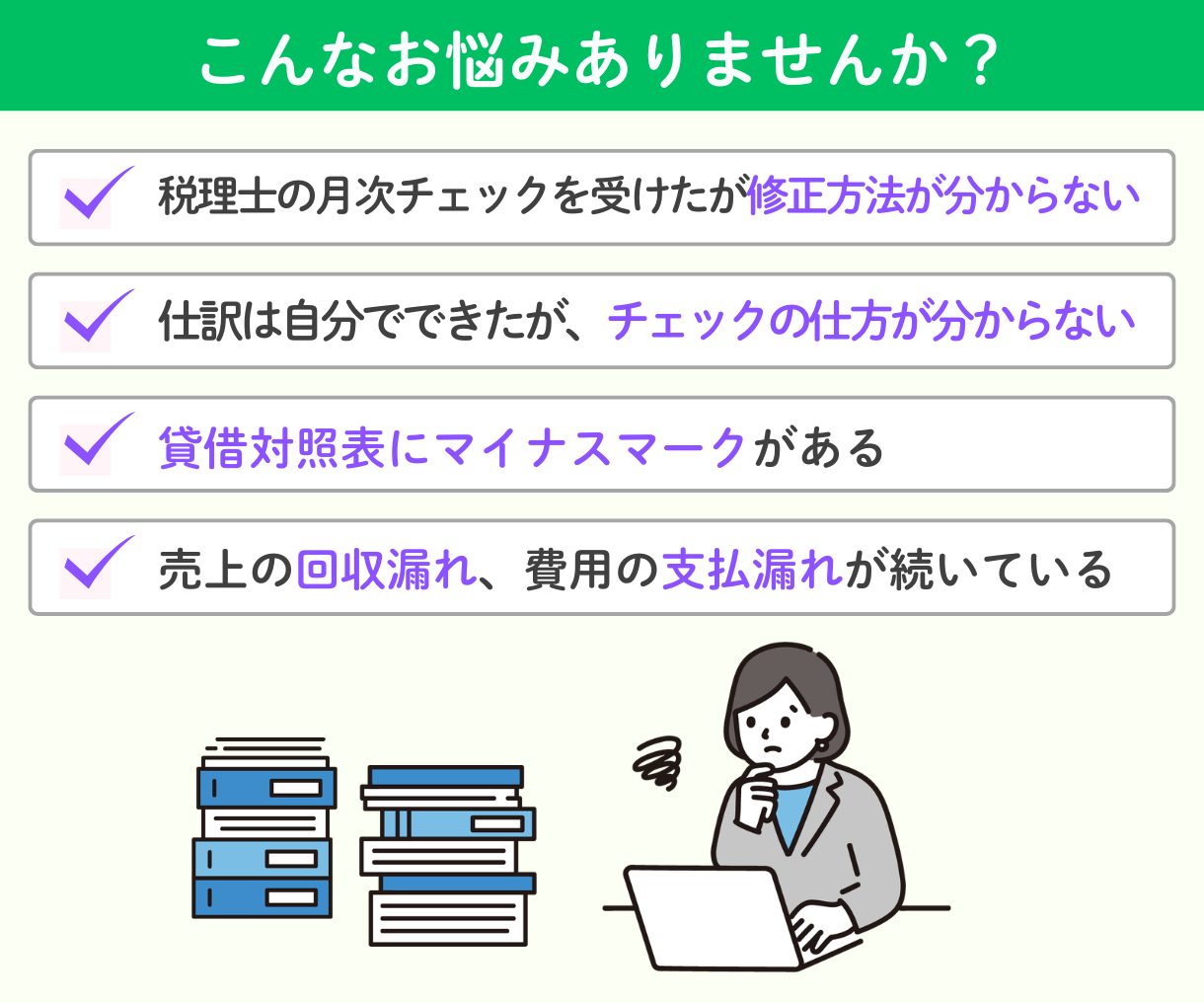 こんなお悩みありませんか？

税理士の月次チェックを受けたが修正方法が分からない

仕訳は自分でできたが、チェックの仕方が分からない

貸借対照表にマイナスマークがある

売上の回収漏れ、費用の支払漏れが続いている